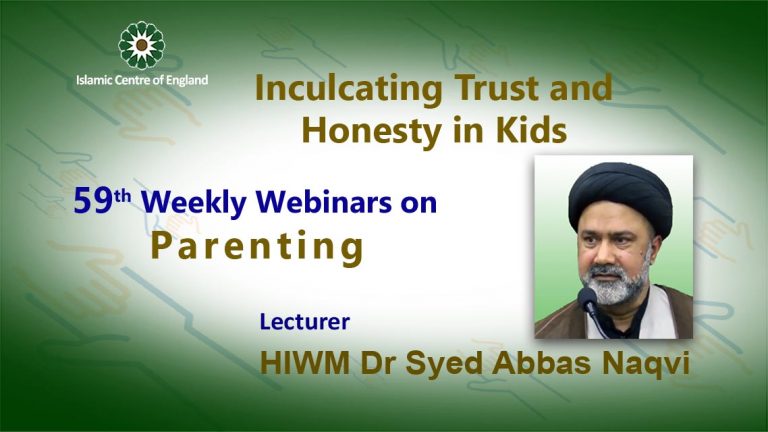 Islamic Centre of England

Inculcating Trust and Honesty in Kids

59th Weekly Webinars on Parenting

Lecturer

HIWM Dr Syed Abbas Naqvi